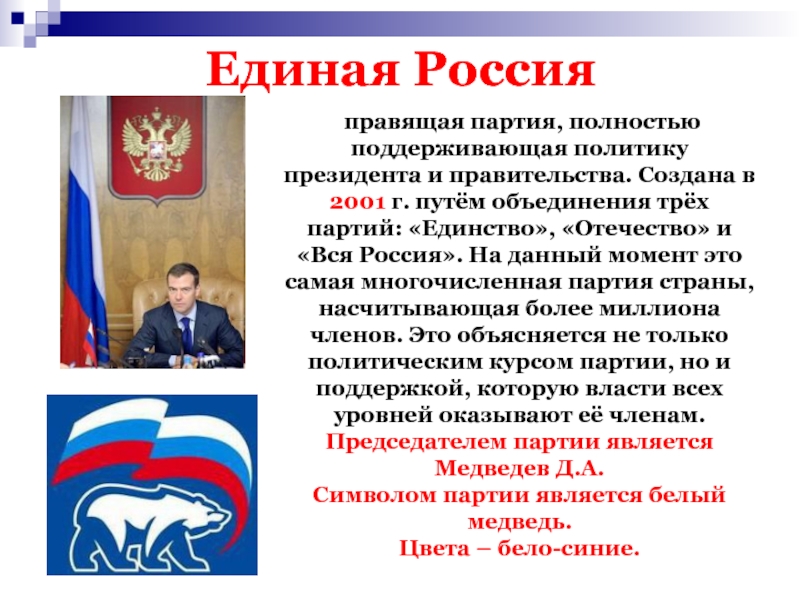 Единая Россия

правящая партия, полностью поддерживающая политику президента и правительства. Создана в 2001 г. путём объединения трёх партий: «Единство», «Отечество» и «Вся Россия». На данный момент это самая многочисленная партия страны, насчитывающая более миллиона членов. Это объясняется не только политическим курсом партии, но и поддержкой, которую власти всех уровней оказывают её членам.
Председателем партии является Медведев Д.А.
Символом партии является белый медведь.
Цвета – бело-синие.